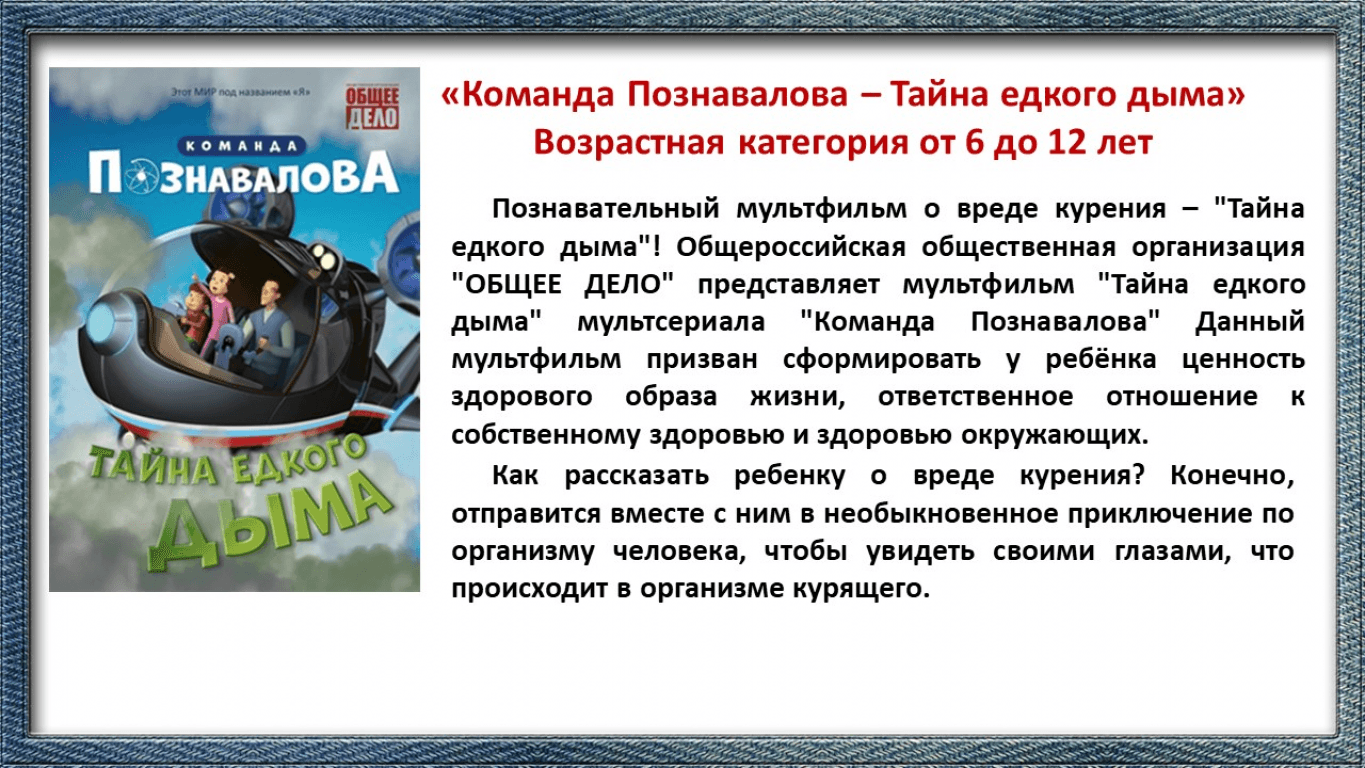 Этот МИР под названием «Я»

ОБЩЕЕ ДЕЛО

КОМАНДА
ПОЗНАВАЛОВА

ТАЙНА ЕДКОГО
ДЫМА

«Команда Познавалова – Тайна едкого дыма»
Возрастная категория от 6 до 12 лет

Познавательный мультфильм о вреде курения – "Тайна едкого дыма"! Общероссийская общественная организация "ОБЩЕЕ ДЕЛО" представляет мультфильм "Тайна едкого дыма" мультсериала "Команда Познавалова" Данный мультфильм призван сформировать у ребёнка ценность здорового образа жизни, ответственное отношение к собственному здоровью и здоровью окружающих.

Как рассказать ребенку о вреде курения? Конечно, отправится вместе с ним в необыкновенное приключение по организму человека, чтобы увидеть своими глазами, что происходит в организме курящего.